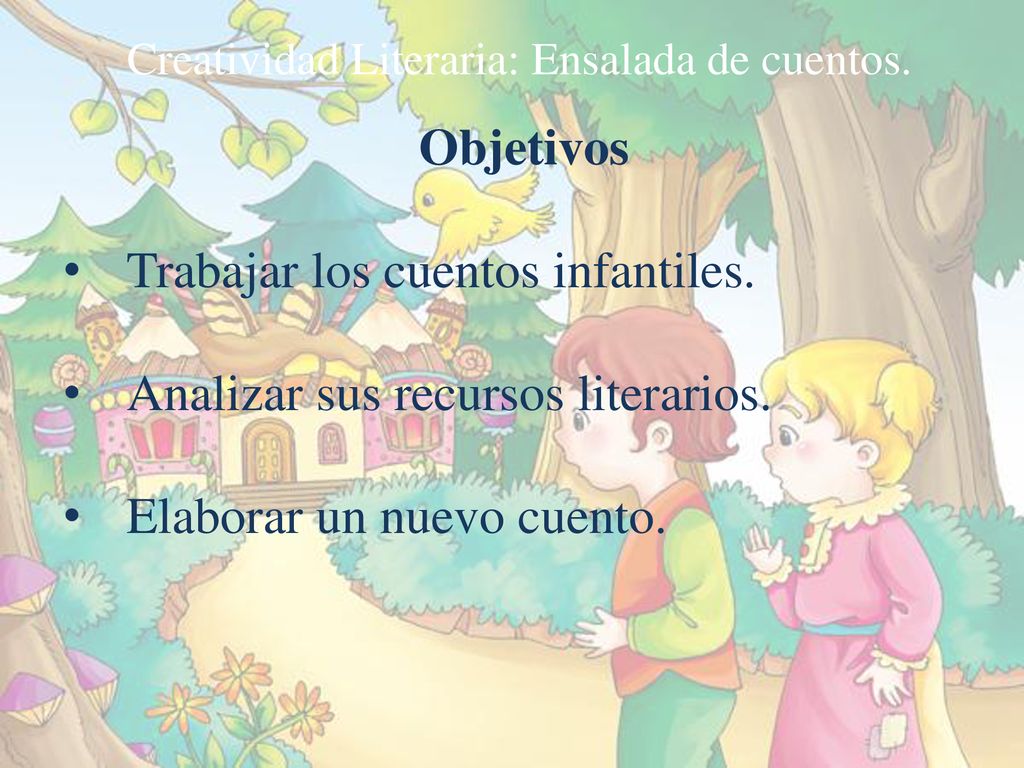 Creatividad Literaria: Ensalada de cuentos.

Objetivos

• Trabajar los cuentos infantiles.

• Analizar sus recursos literarios.

• Elaborar un nuevo cuento.